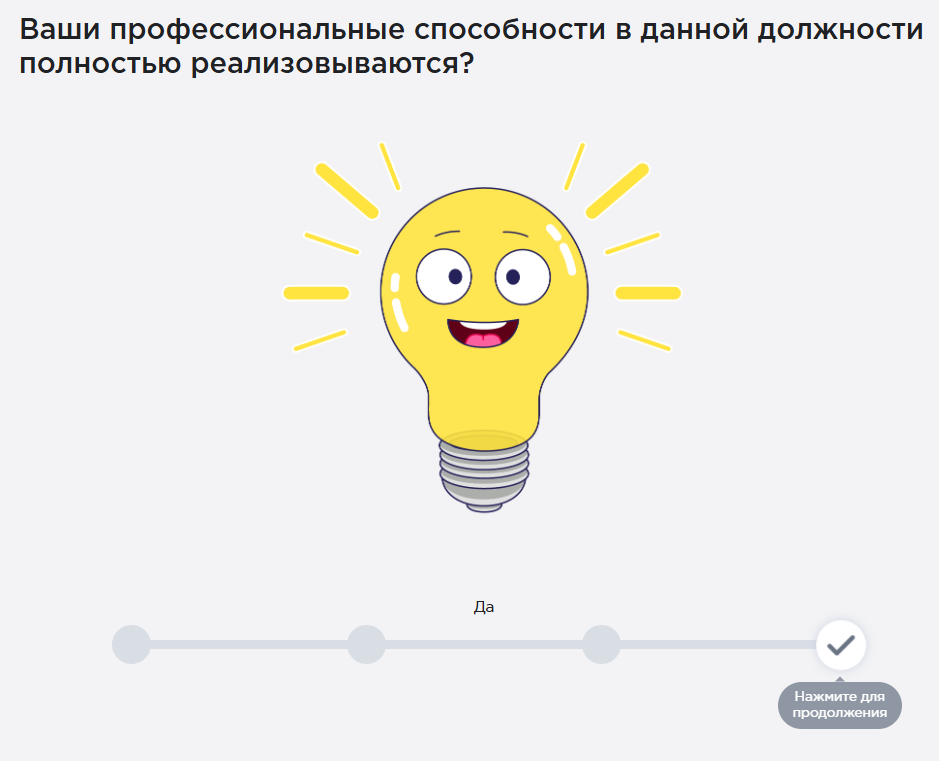 Ваши профессиональные способности в данной должности полностью реализовываются?

Да

Нажмите для продолжения